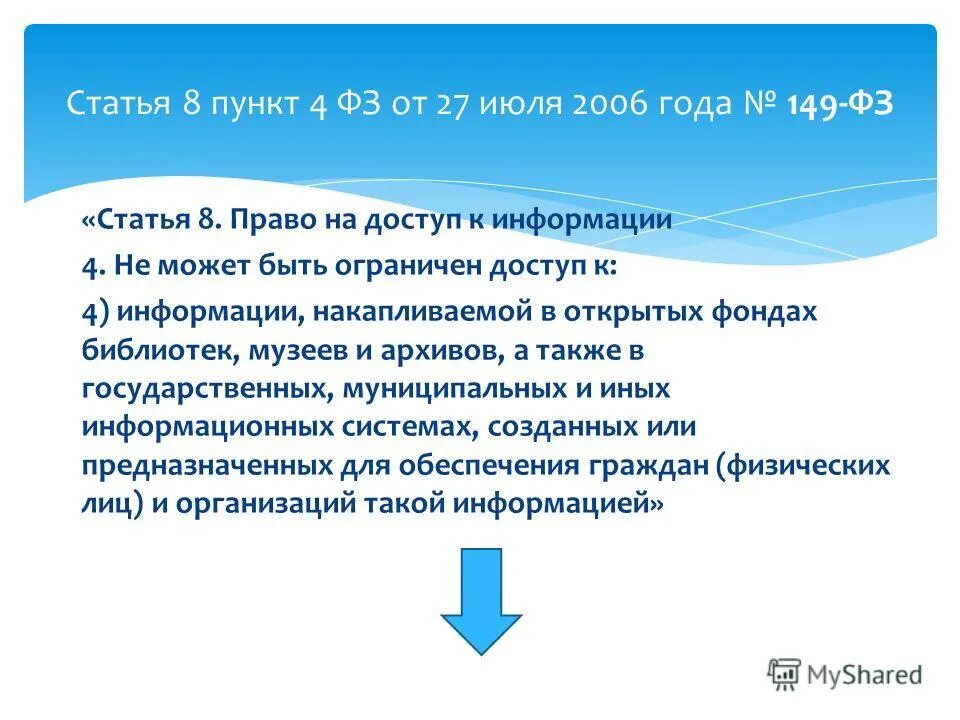 Статья 8 пункт 4 ФЗ от 27 июля 2006 года № 149-ФЗ

«Статья 8. Право на доступ к информации

4. Не может быть ограничен доступ к:

4) информации, накапливаемой в открытых фондах библиотек, музеев и архивов, а также в государственных, муниципальных и иных информационных системах, созданных или предназначенных для обеспечения граждан (физических лиц) и организаций такой информацией»

MyShared